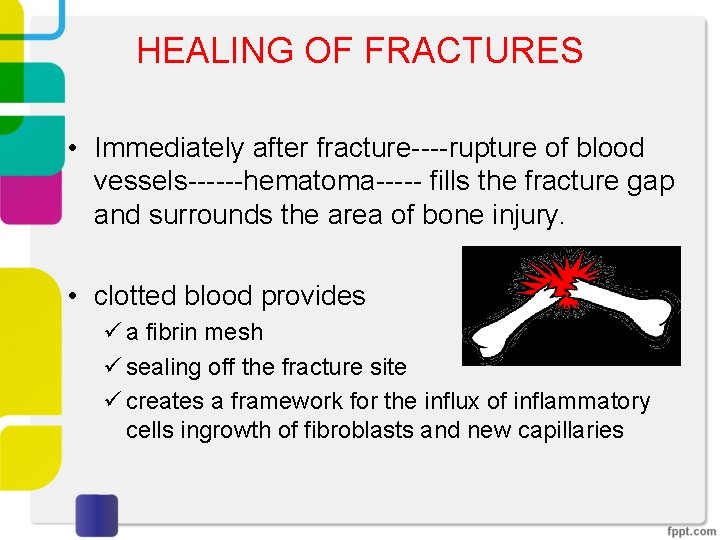 HEALING OF FRACTURES

• Immediately after fracture----rupture of blood vessels------hematoma----- fills the fracture gap and surrounds the area of bone injury.

• clotted blood provides
✓ a fibrin mesh
✓ sealing off the fracture site
✓ creates a framework for the influx of inflammatory cells ingrowth of fibroblasts and new capillaries

fppt.com